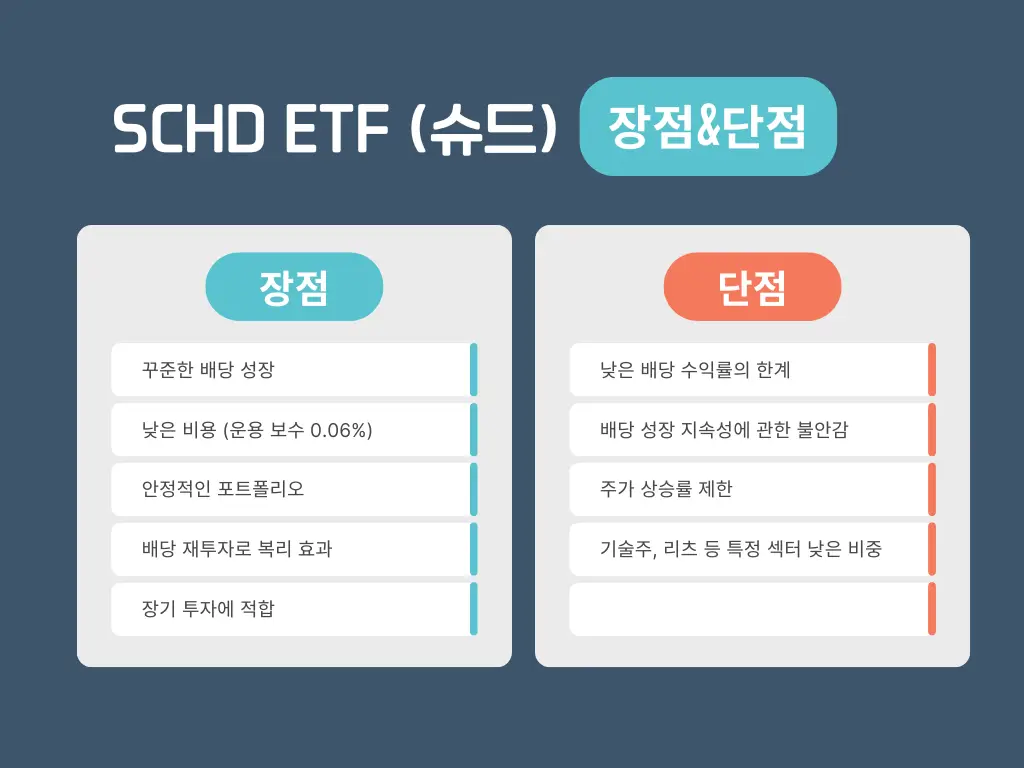 SCHD ETF (슈드) 장점&단점

장점

꾸준한 배당 성장

낮은 비용 (운용 보수 0.06%)

안정적인 포트폴리오

배당 재투자로 복리 효과

장기 투자에 적합

단점

낮은 배당 수익률의 한계

배당 성장 지속성에 관한 불안감

주가 상승률 제한

기술주, 리츠 등 특정 섹터 낮은 비중